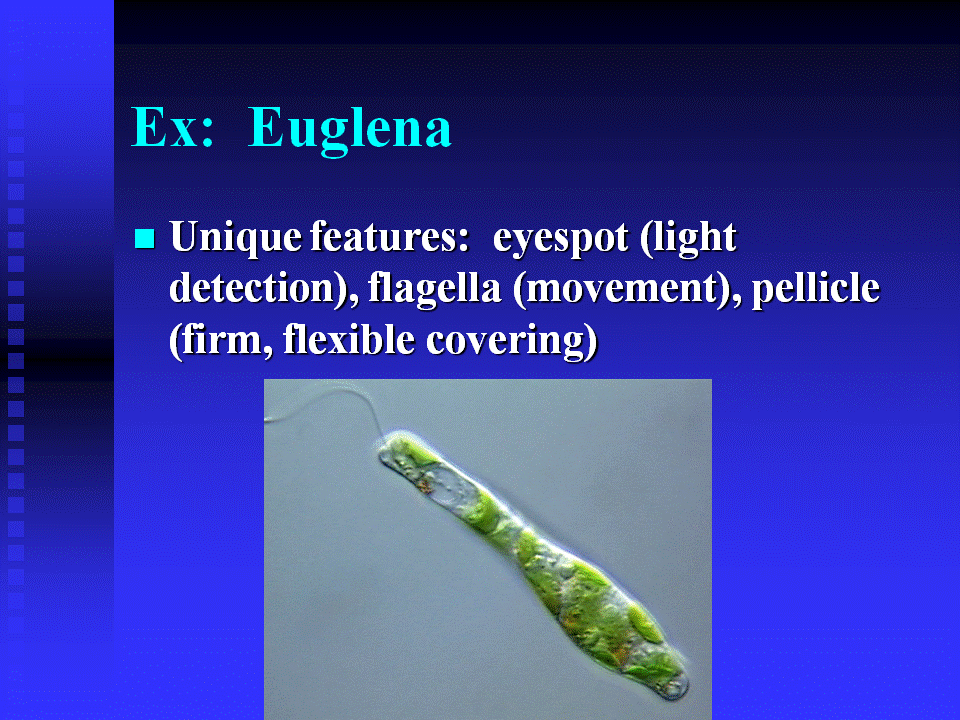 Ex: Euglena

Unique features: eyespot (light detection), flagella (movement), pellicle (firm, flexible covering)